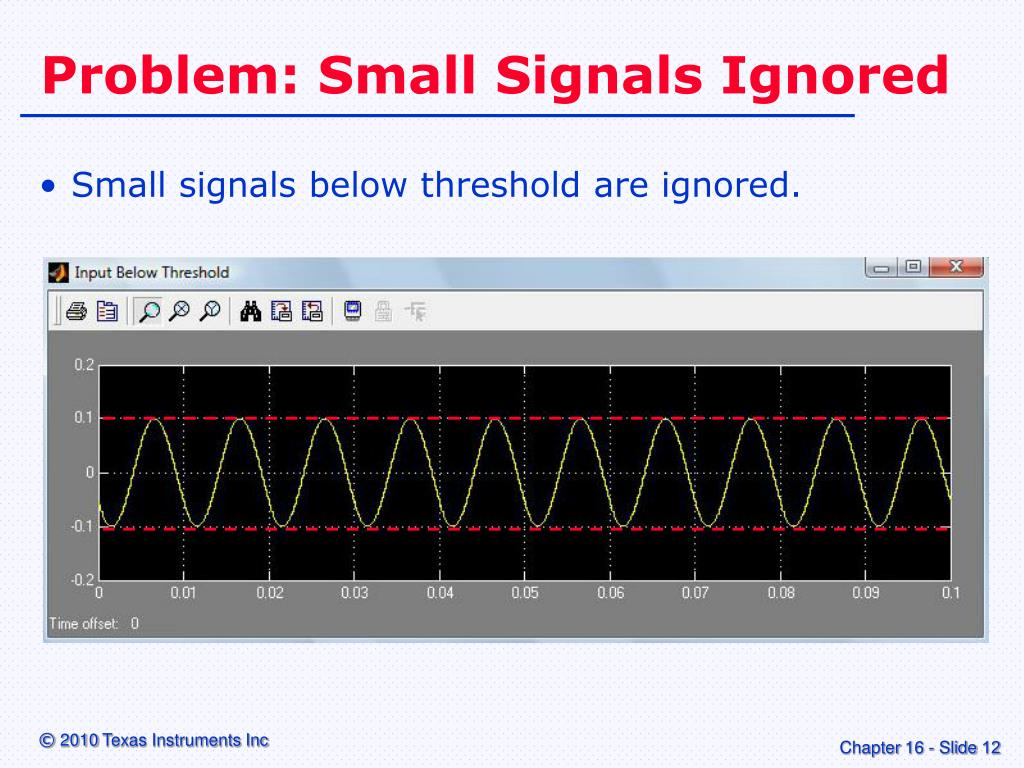 Problem: Small Signals Ignored

• Small signals below threshold are ignored.

Input Below Threshold

0.2
0.1
0
-0.1
-0.2
0 0.01 0.02 0.03 0.04 0.05 0.06 0.07 0.08 0.09 0.1

Time offset: 0

© 2010 Texas Instruments Inc

Chapter 16 - Slide 12